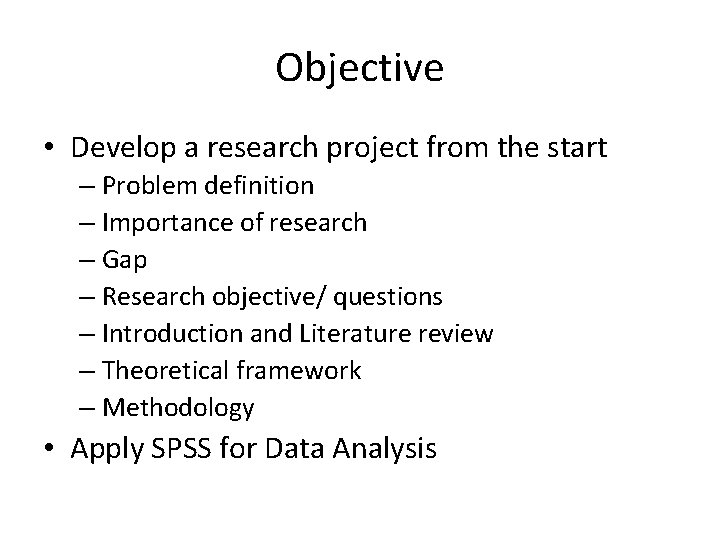 Objective

• Develop a research project from the start
– Problem definition
– Importance of research
– Gap
– Research objective/ questions
– Introduction and Literature review
– Theoretical framework
– Methodology
• Apply SPSS for Data Analysis